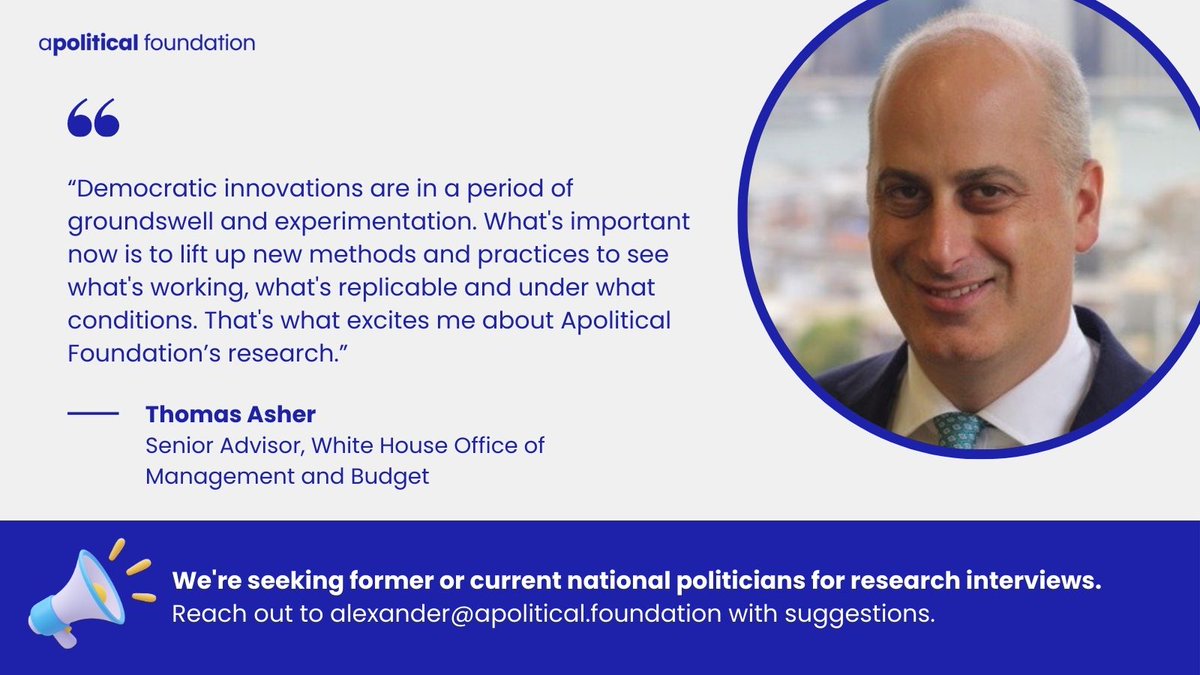 apolitical foundation

“Democratic innovations are in a period of groundswell and experimentation. What's important now is to lift up new methods and practices to see what's working, what's replicable and under what conditions. That's what excites me about Apolitical Foundation’s research.”

Thomas Asher
Senior Advisor, White House Office of Management and Budget

We're seeking former or current national politicians for research interviews.
Reach out to alexander@apolitical.foundation with suggestions.